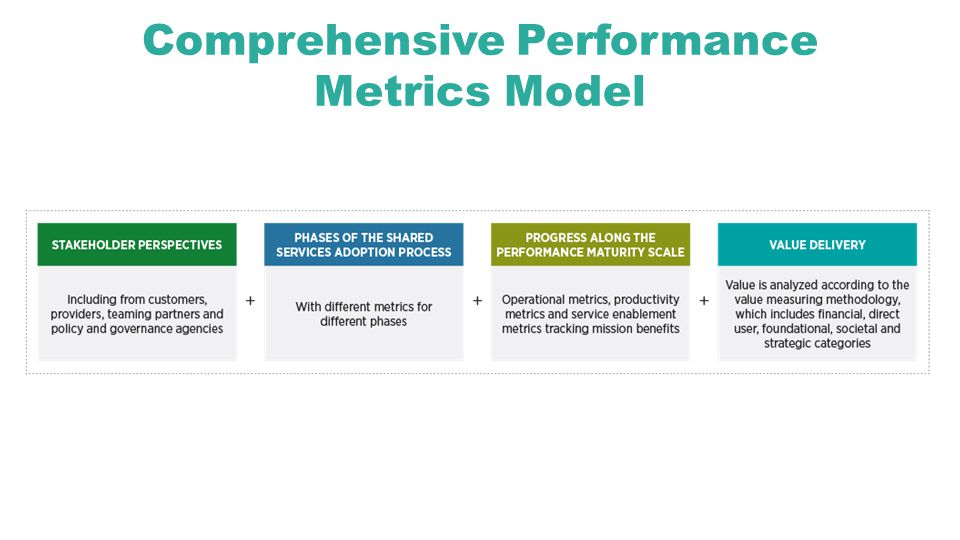 Comprehensive Performance Metrics Model

STAKEHOLDER PERSPECTIVES

Including from customers, providers, teaming partners and policy and governance agencies

+

PHASES OF THE SHARED SERVICES ADOPTION PROCESS

With different metrics for different phases

+

PROGRESS ALONG THE PERFORMANCE MATURITY SCALE

Operational metrics, productivity metrics and service enablement metrics tracking mission benefits

+

VALUE DELIVERY

Value is analyzed according to the value measuring methodology, which includes financial, direct user, foundational, societal and strategic categories